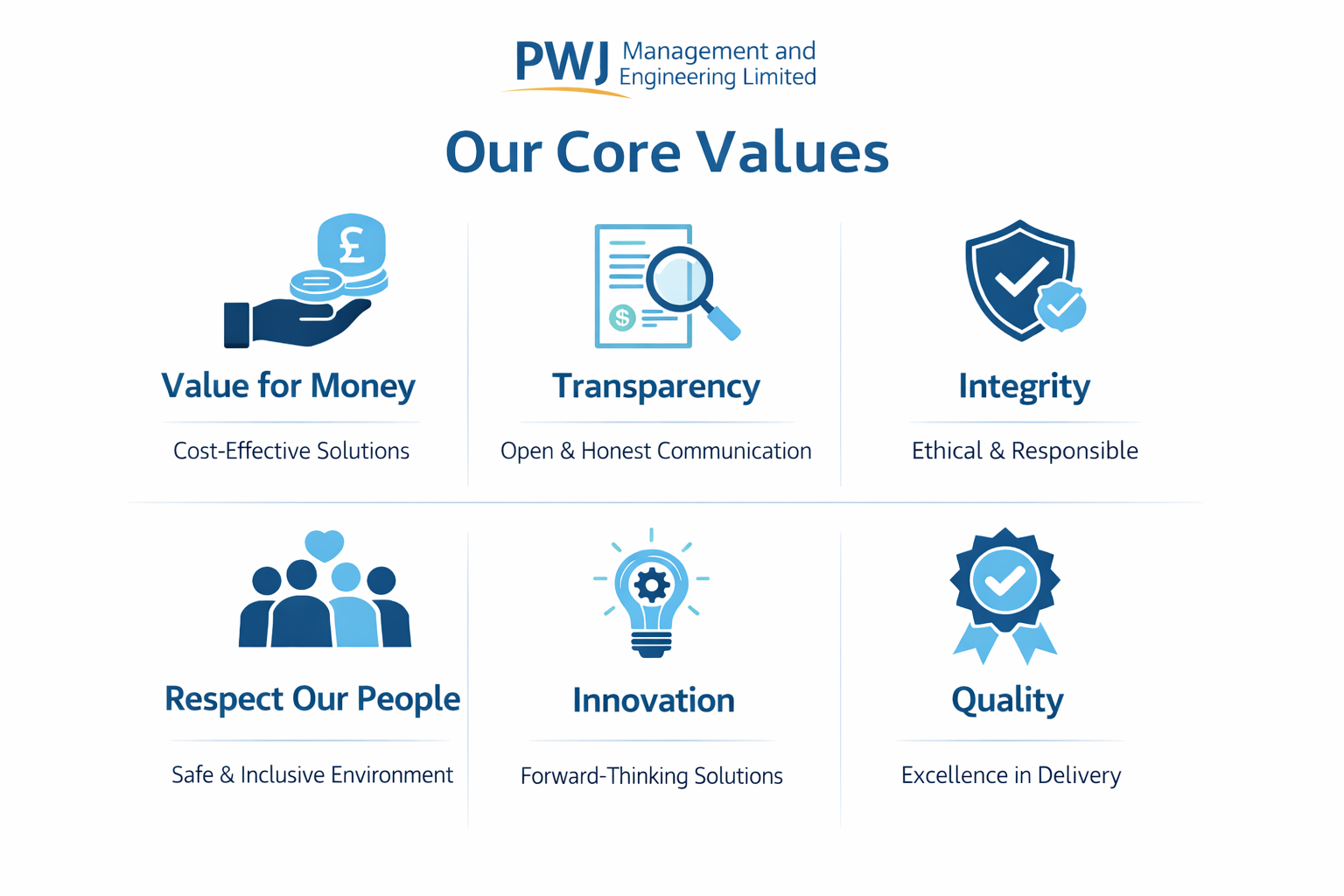 PWJ Management and Engineering Limited

Our Core Values

£

Value for Money

Cost-Effective Solutions

$

Transparency

Open & Honest Communication

Integrity

Ethical & Responsible

Respect Our People

Safe & Inclusive Environment

Innovation

Forward-Thinking Solutions

Quality

Excellence in Delivery